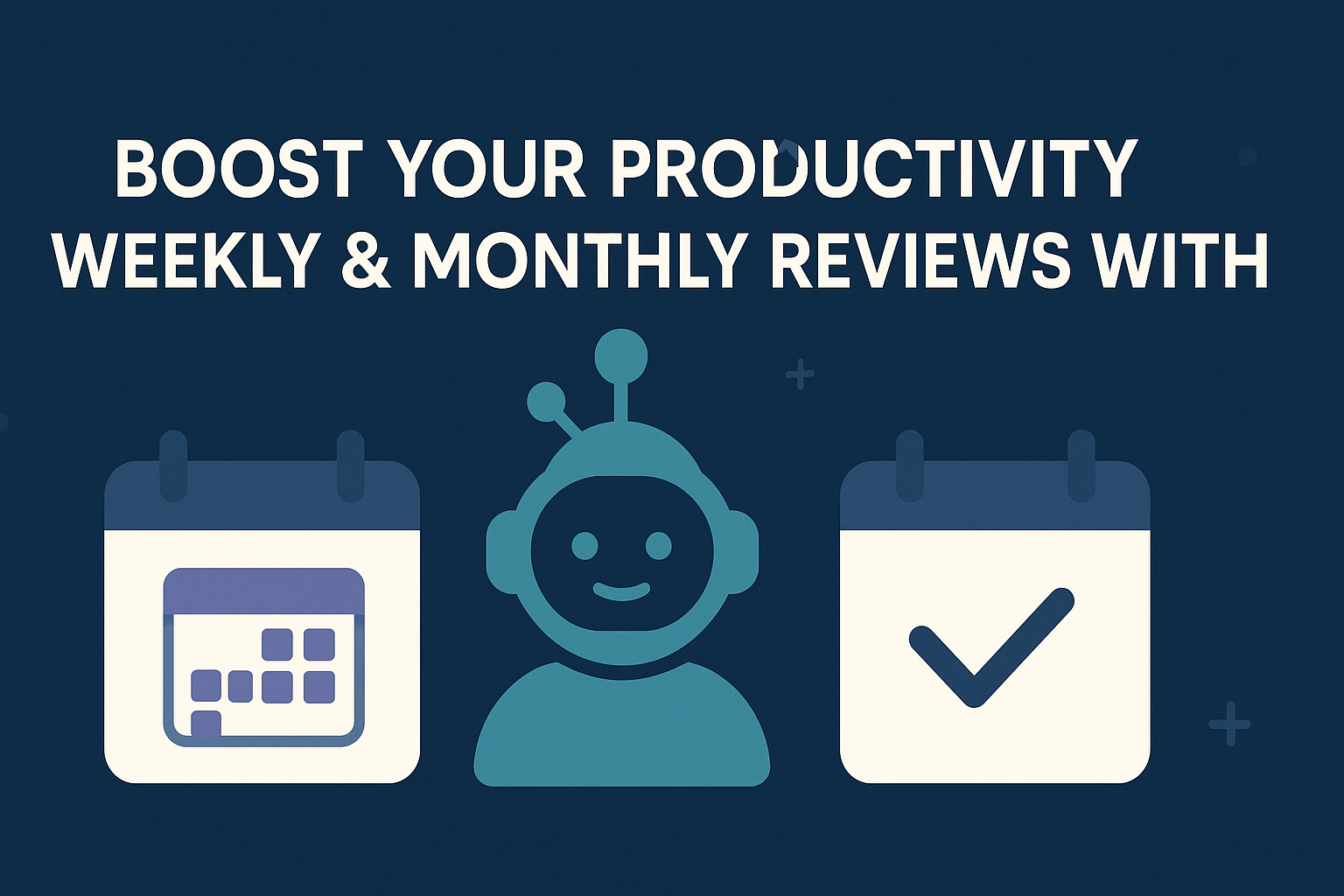 BOOST YOUR PRODUCTIVITY
WEEKLY & MONTHLY REVIEWS WITH